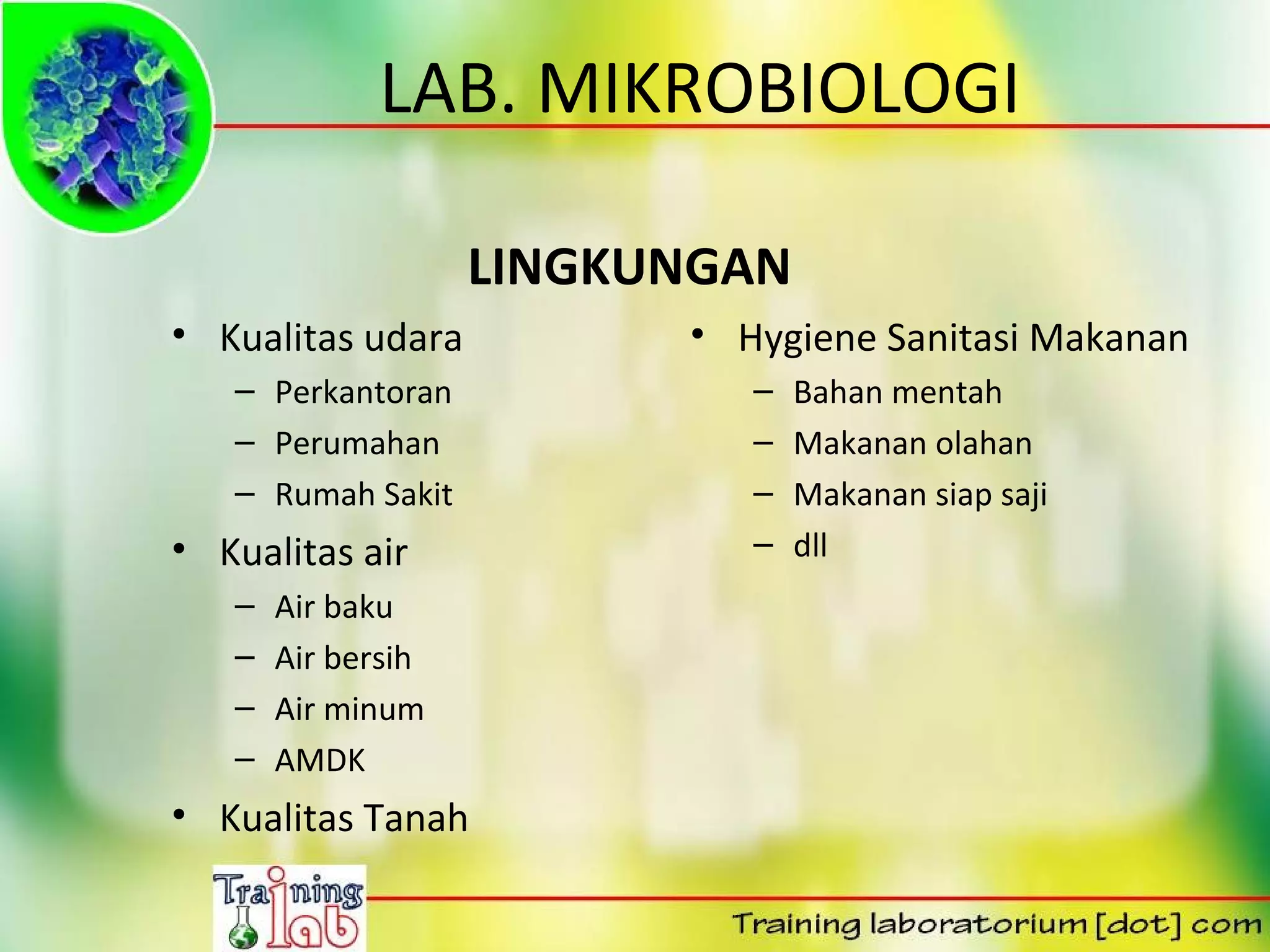 LAB. MIKROBIOLOGI

LINGKUNGAN

• Kualitas udara
– Perkantoran
– Perumahan
– Rumah Sakit
• Kualitas air
– Air baku
– Air bersih
– Air minum
– AMDK
• Kualitas Tanah

• Hygiene Sanitasi Makanan
– Bahan mentah
– Makanan olahan
– Makanan siap saji
– dll

Training lab

Training laboratorium [dot] com